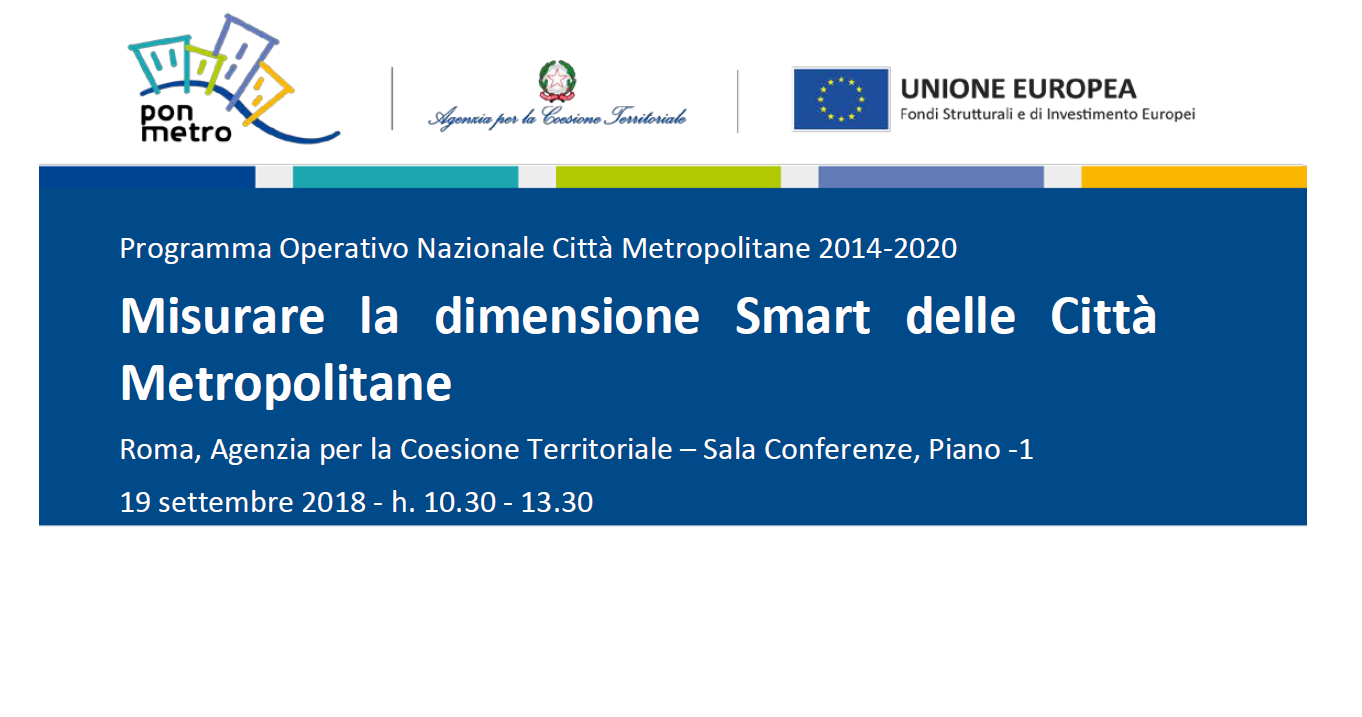 pon metro

Agenzia per la Coesione Territoriale

UNIONE EUROPEA
Fondi Strutturali e di Investimento Europei

Programma Operativo Nazionale Città Metropolitane 2014-2020

Misurare la dimensione Smart delle Città Metropolitane

Roma, Agenzia per la Coesione Territoriale – Sala Conferenze, Piano -1

19 settembre 2018 - h. 10.30 - 13.30